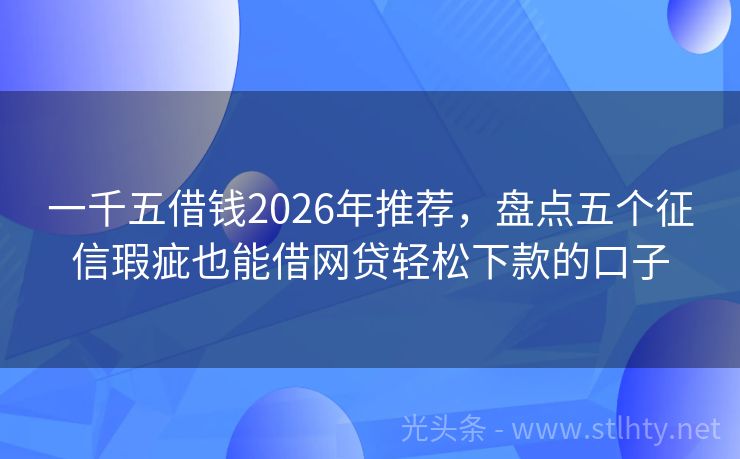 一千五借钱2026年推荐，盘点五个征信瑕疵也能借网贷轻松下款的口子

光头条 - www.stlhty.net